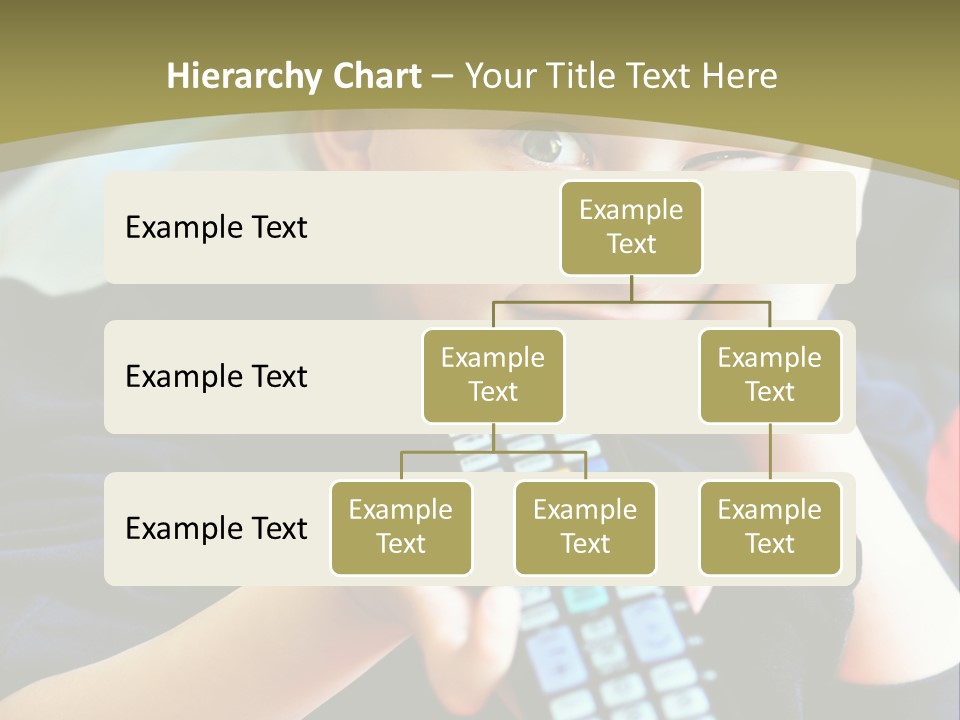 Hierarchy Chart – Your Title Text Here

Example Text

Example Text

Example Text

Example Text

Example Text

Example Text

Example Text

Example Text

Example Text